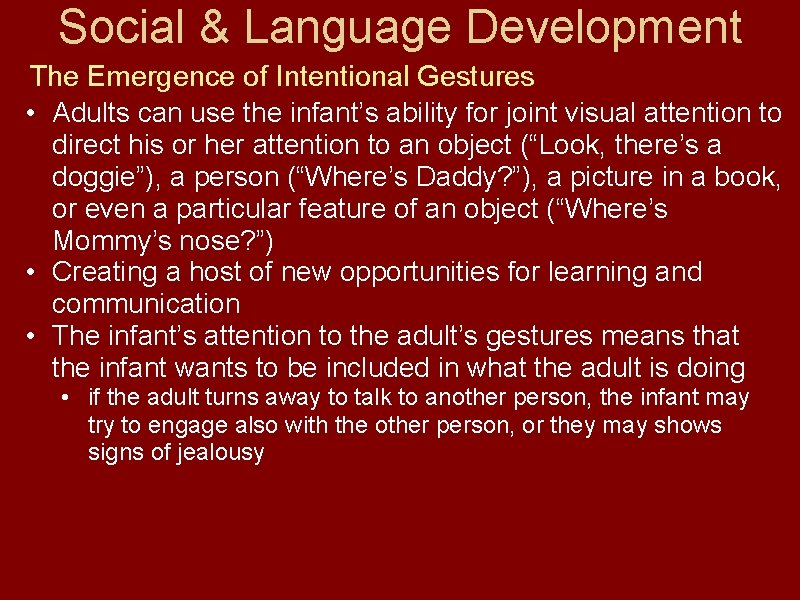 Social & Language Development

The Emergence of Intentional Gestures

• Adults can use the infant’s ability for joint visual attention to direct his or her attention to an object (“Look, there’s a doggie”), a person (“Where’s Daddy?”), a picture in a book, or even a particular feature of an object (“Where’s Mommy’s nose?”)
• Creating a host of new opportunities for learning and communication
• The infant’s attention to the adult’s gestures means that the infant wants to be included in what the adult is doing
  • if the adult turns away to talk to another person, the infant may try to engage also with the other person, or they may shows signs of jealousy